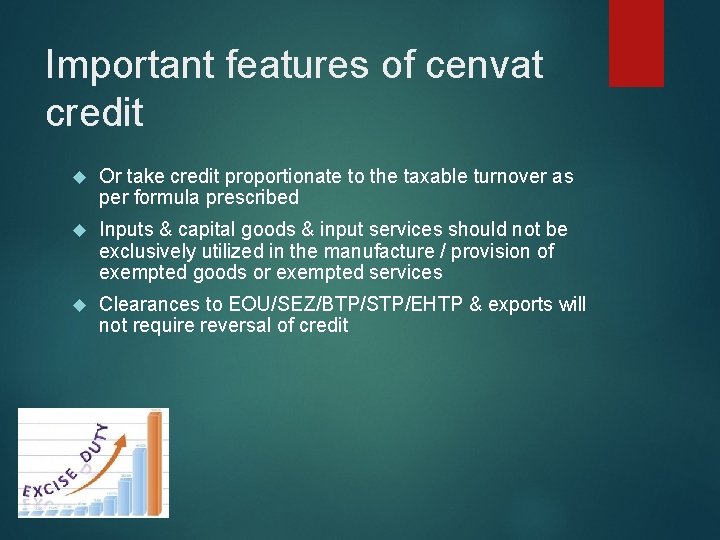 Important features of cenvat credit

Or take credit proportionate to the taxable turnover as per formula prescribed

Inputs & capital goods & input services should not be exclusively utilized in the manufacture / provision of exempted goods or exempted services

Clearances to EOU/SEZ/BTP/STP/EHTP & exports will not require reversal of credit

EXCISE DUTY